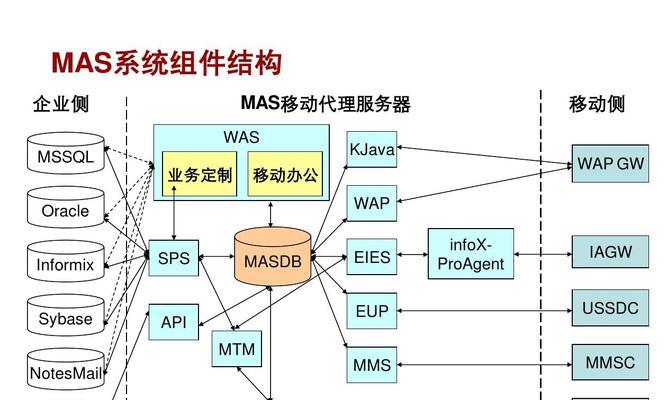 MAS系统组件结构

企业侧

MAS移动代理服务器

移动侧

MSSQL

Oracle

Informix

Sybase

NotesMail

WAS

业务定制

移动办公

SPS

API

MASDB

MTM

KJava

WAP

EIES

EUP

MMS

infoX-ProAgent

WAP GW

IAGW

USSDC

MMSC